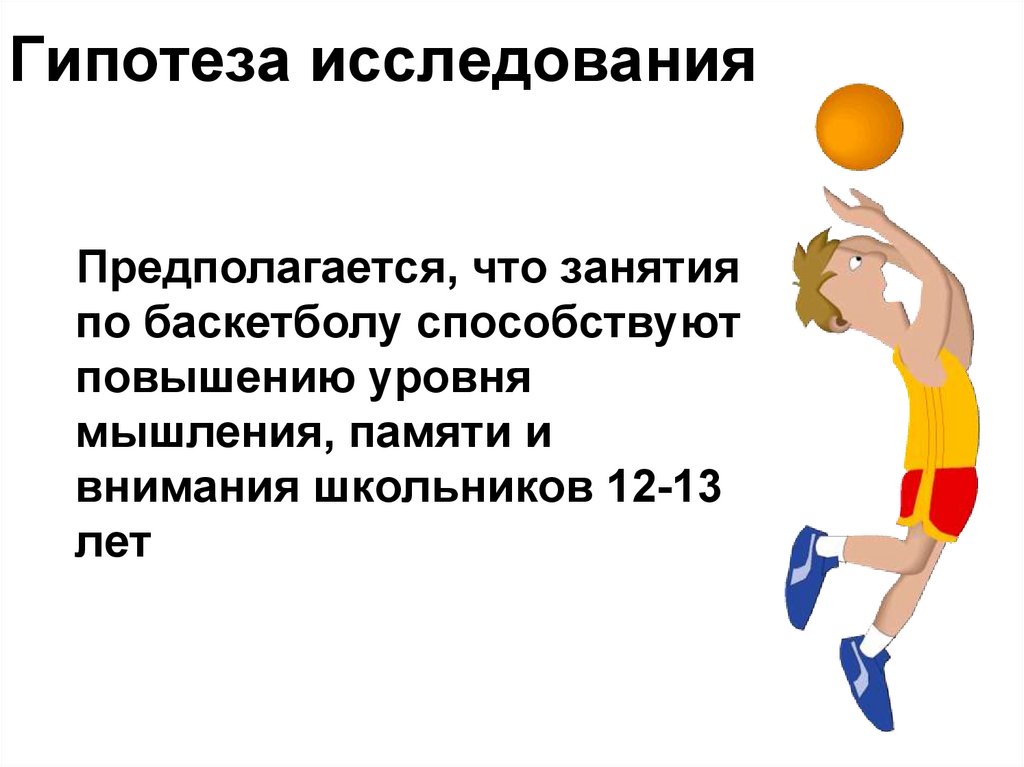 Гипотеза исследования

Предполагается, что занятия по баскетболу способствуют повышению уровня мышления, памяти и внимания школьников 12-13 лет